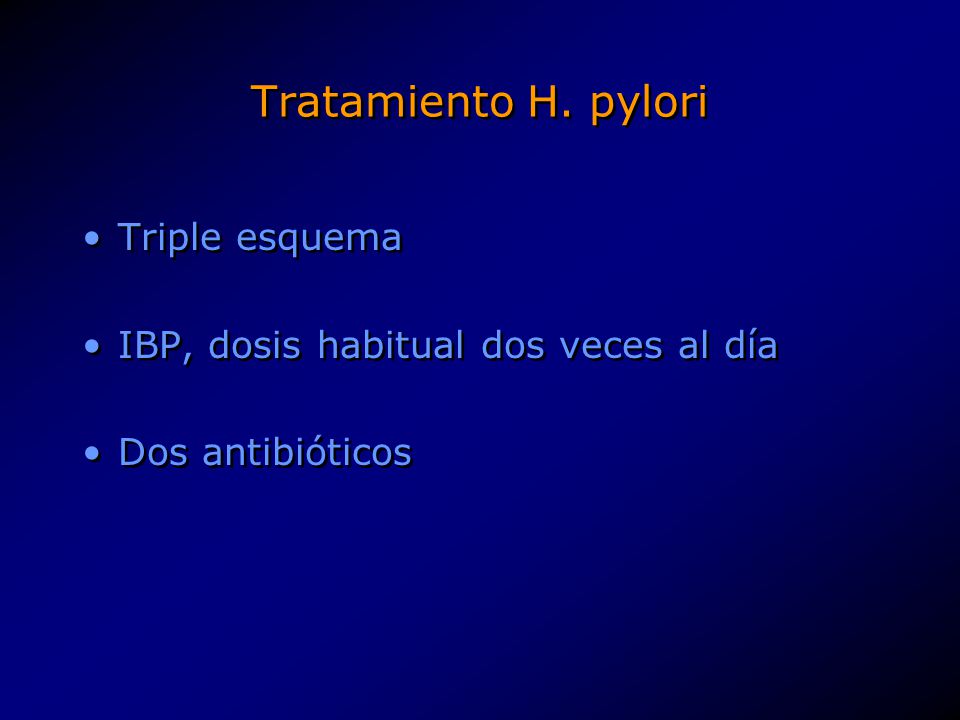 Tratamiento H. pylori

• Triple esquema

• IBP, dosis habitual dos veces al día

• Dos antibióticos